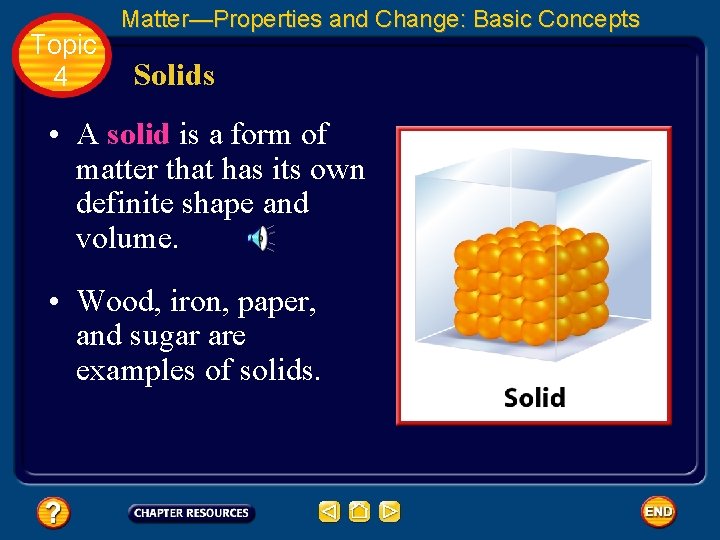 Topic 4

Matter—Properties and Change: Basic Concepts

Solids

• A solid is a form of matter that has its own definite shape and volume.

• Wood, iron, paper, and sugar are examples of solids.

Solid

?

CHAPTER RESOURCES

END